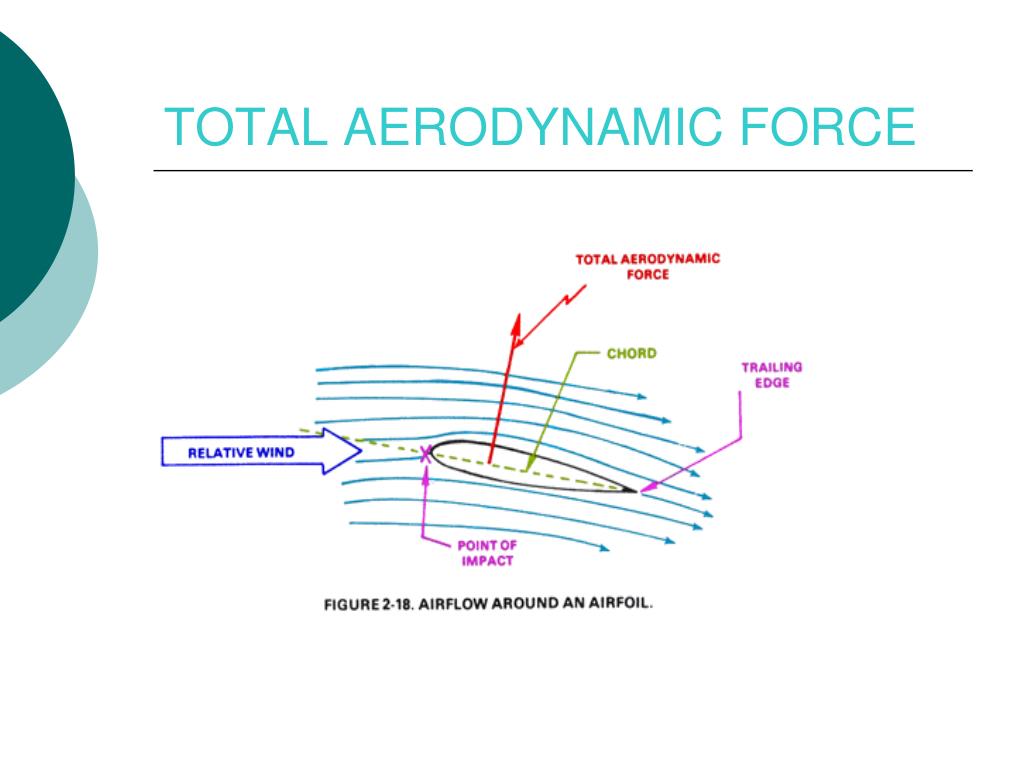 TOTAL AERODYNAMIC FORCE

TOTAL AERODYNAMIC FORCE

CHORD

TRAILING EDGE

RELATIVE WIND

POINT OF IMPACT

FIGURE 2-18. AIRFLOW AROUND AN AIRFOIL.